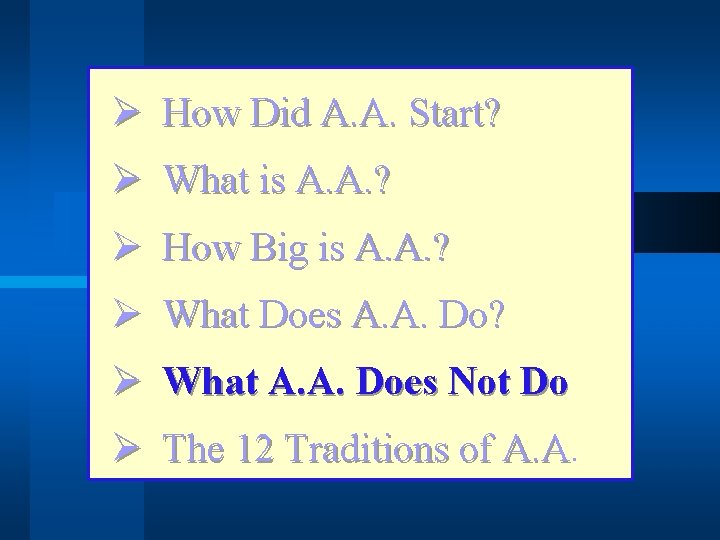 ➢ How Did A.A. Start?

➢ What is A.A.?

➢ How Big is A.A.?

➢ What Does A.A. Do?

➢ What A.A. Does Not Do

➢ The 12 Traditions of A.A.